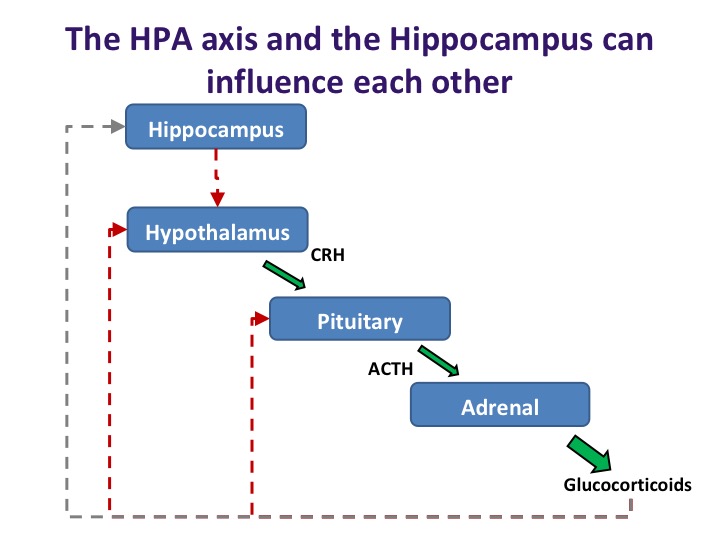 The HPA axis and the Hippocampus can influence each other

Hippocampus

Hypothalamus

CRH

Pituitary

ACTH

Adrenal

Glucocorticoids